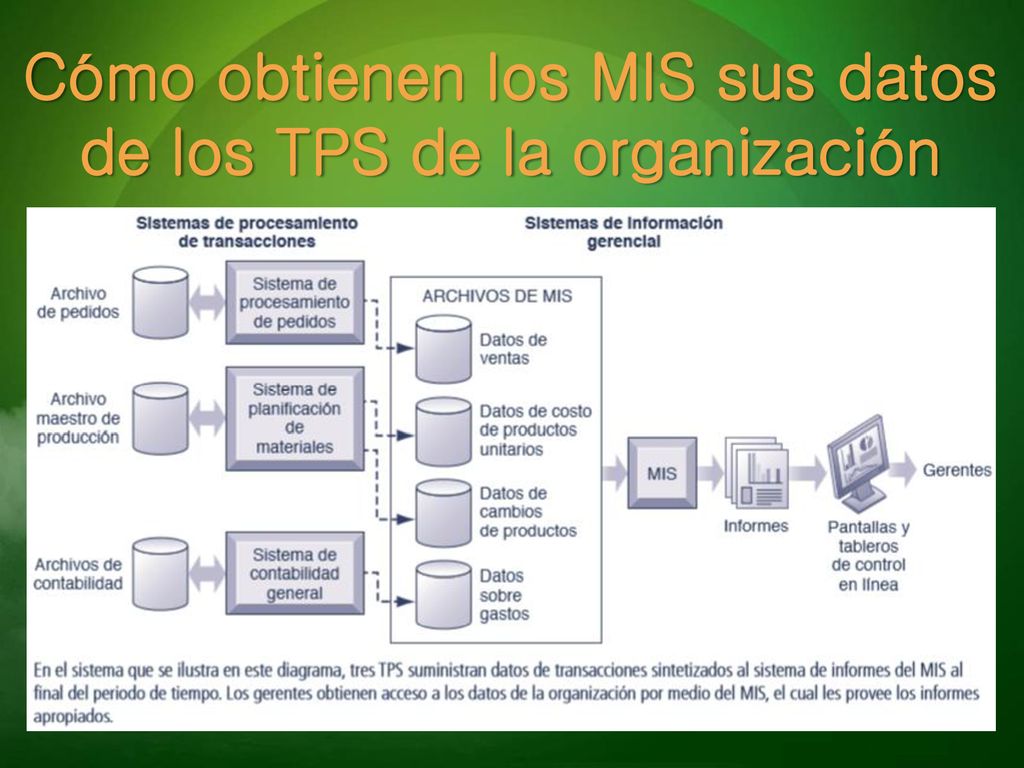 Cómo obtienen los MIS sus datos de los TPS de la organización

Sistemas de procesamiento de transacciones

Sistemas de información gerencial

Archivo de pedidos

Sistema de procesamiento de pedidos

Archivo maestro de producción

Sistema de planificación de materiales

Archivos de contabilidad

Sistema de contabilidad general

ARCHIVOS DE MIS

Datos de ventas

Datos de costo de productos unitarios

Datos de cambios de productos

Datos sobre gastos

MIS

Informes

Pantallas y tableros de control en línea

Gerentes

En el sistema que se ilustra en este diagrama, tres TPS suministran datos de transacciones sintetizados al sistema de informes del MIS al final del periodo de tiempo. Los gerentes obtienen acceso a los datos de la organización por medio del MIS, el cual les provee los informes apropiados.